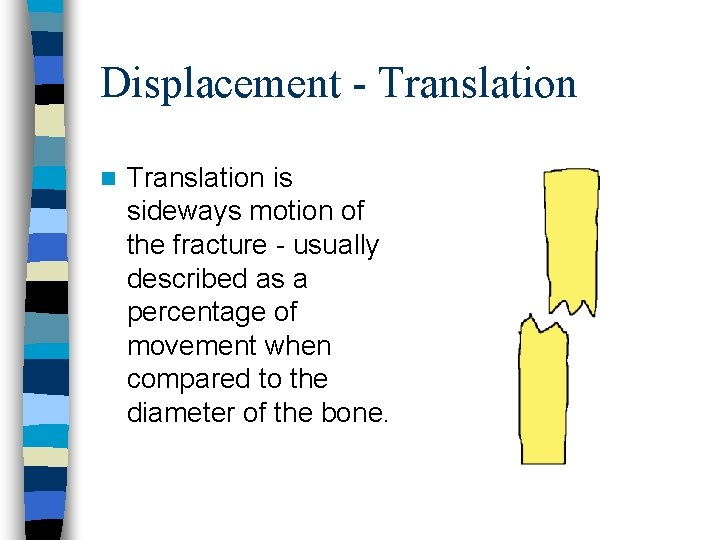 Displacement - Translation

Translation is sideways motion of the fracture - usually described as a percentage of movement when compared to the diameter of the bone.